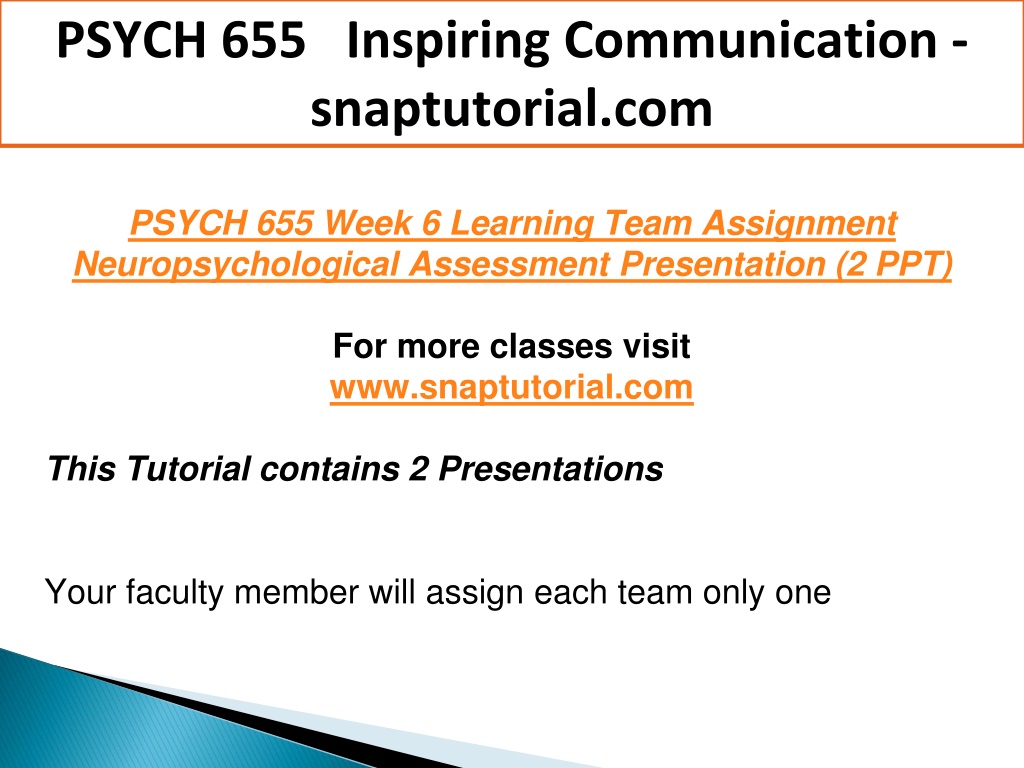 PSYCH 655 Inspiring Communication - snaptutorial.com

PSYCH 655 Week 6 Learning Team Assignment Neuropsychological Assessment Presentation (2 PPT)

For more classes visit
www.snaptutorial.com

This Tutorial contains 2 Presentations

Your faculty member will assign each team only one